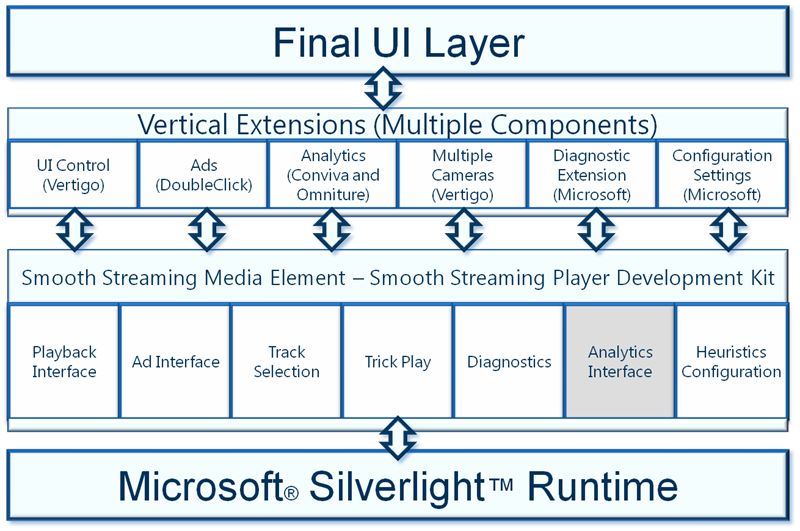 Final UI Layer

Vertical Extensions (Multiple Components)

UI Control (Vertigo)

Ads (DoubleClick)

Analytics (Conviva and Omniture)

Multiple Cameras (Vertigo)

Diagnostic Extension (Microsoft)

Configuration Settings (Microsoft)

Smooth Streaming Media Element – Smooth Streaming Player Development Kit

Playback Interface

Ad Interface

Track Selection

Trick Play

Diagnostics

Analytics Interface

Heuristics Configuration

Microsoft® Silverlight™ Runtime